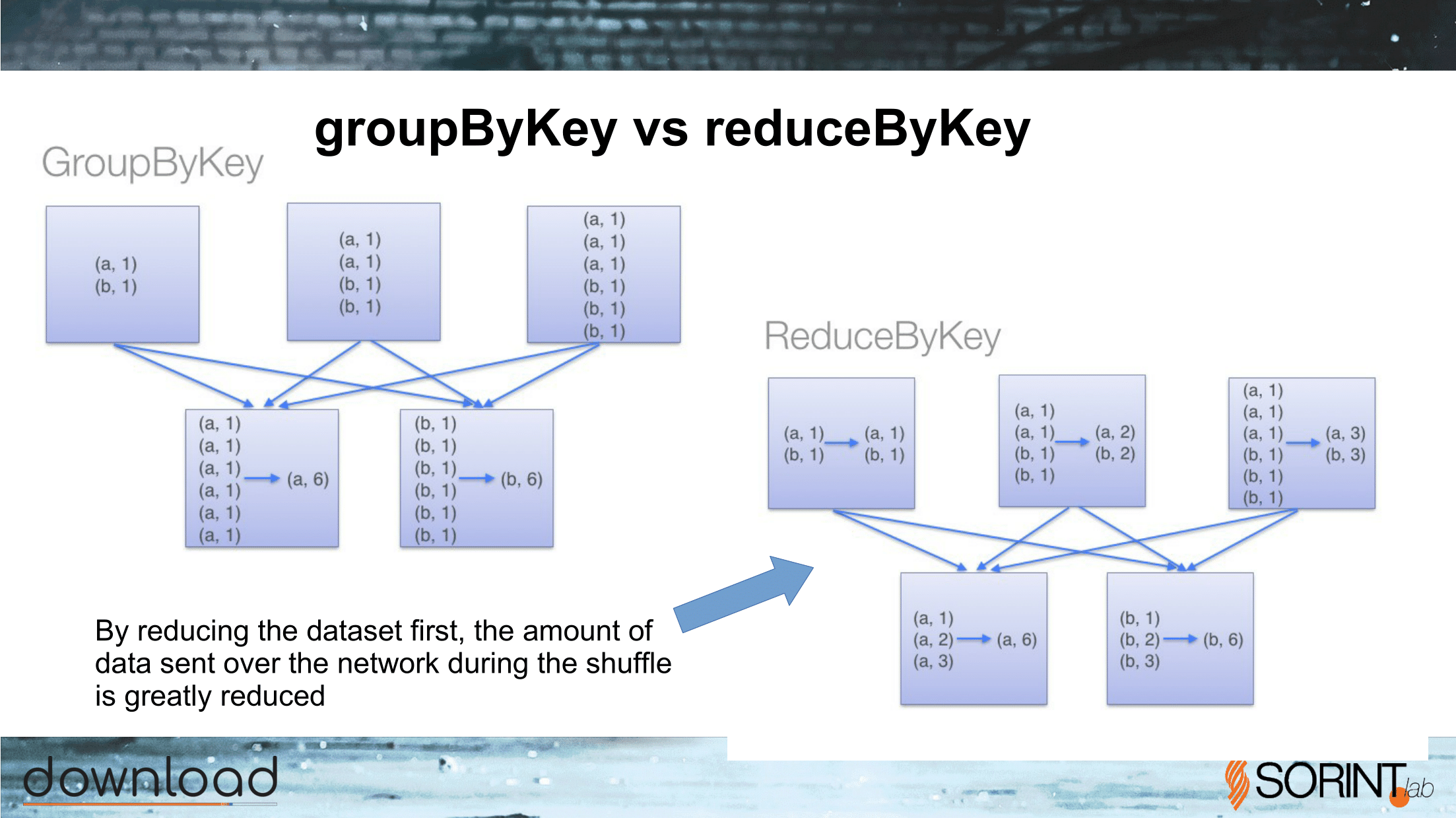 groupByKey vs reduceByKey

GroupByKey

(a, 1)
(b, 1)

(a, 1)
(a, 1)
(b, 1)
(b, 1)

(a, 1)
(a, 1)
(a, 1)
(b, 1)
(b, 1)
(b, 1)

(a, 1)
(a, 1)
(a, 1)
(a, 1)
(a, 1)
(a, 1)
(a, 6)

(b, 1)
(b, 1)
(b, 1)
(b, 1)
(b, 1)
(b, 1)
(b, 6)

ReduceByKey

(a, 1)
(b, 1)
(a, 1)
(b, 1)

(a, 1)
(a, 1)
(b, 1)
(b, 1)
(a, 2)
(b, 2)

(a, 1)
(a, 1)
(a, 1)
(b, 1)
(b, 1)
(b, 1)
(a, 3)
(b, 3)

(a, 1)
(a, 2)
(a, 3)
(a, 6)

(b, 1)
(b, 2)
(b, 3)
(b, 6)

By reducing the dataset first, the amount of data sent over the network during the shuffle is greatly reduced

download

SORINT lab